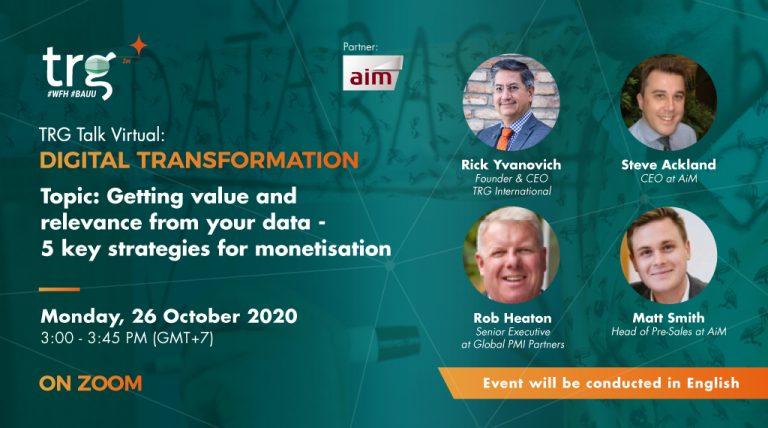 trg
#WFH #BAUU

Partner:
aim

TRG Talk Virtual:
DIGITAL TRANSFORMATION

Topic: Getting value and relevance from your data - 5 key strategies for monetisation

Monday, 26 October 2020
3:00 - 3:45 PM (GMT+7)

ON ZOOM

Rick Yvanovich
Founder & CEO
TRG International

Steve Ackland
CEO at AiM

Rob Heaton
Senior Executive
at Global PMI Partners

Matt Smith
Head of Pre-Sales at AiM

Event will be conducted in English